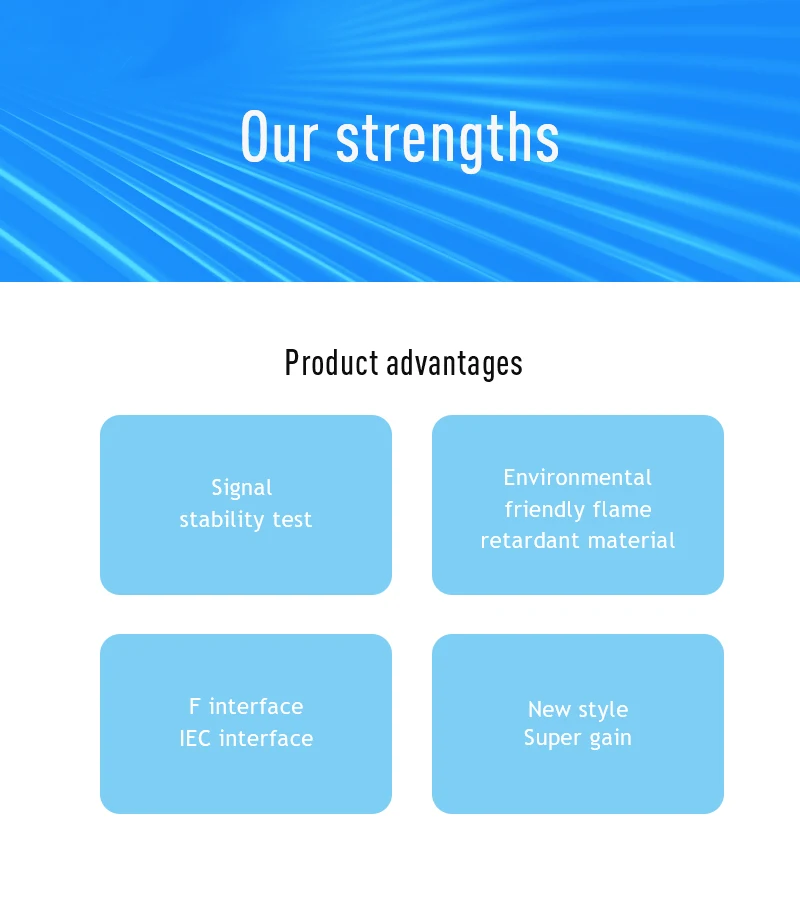 Our strengths

Product advantages

Signal
stability test

Environmental
friendly flame
retardant material

F interface
IEC interface

New style
Super gain